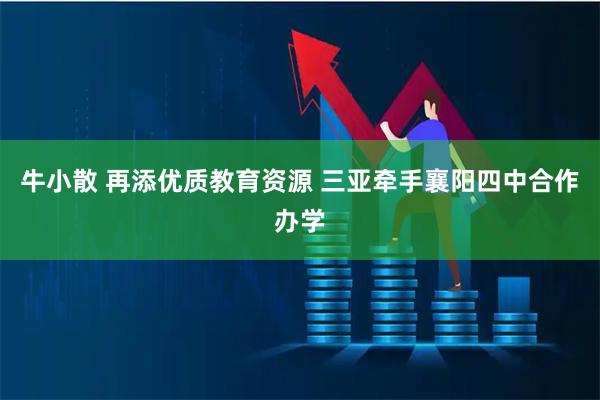 牛小散 再添优质教育资源 三亚牵手襄阳四中合作办学